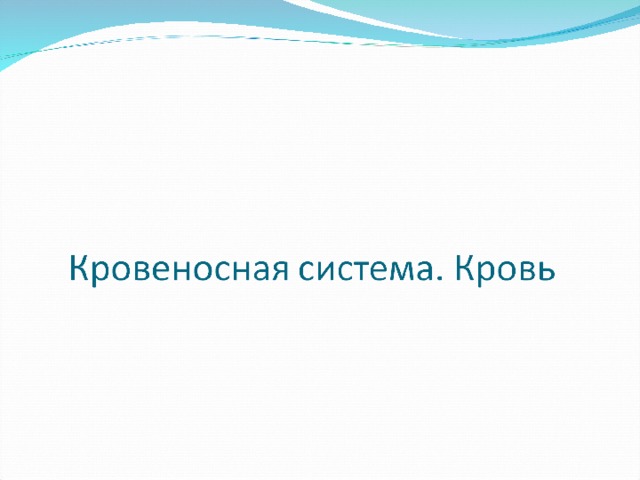 Кровеносная система. Кровь